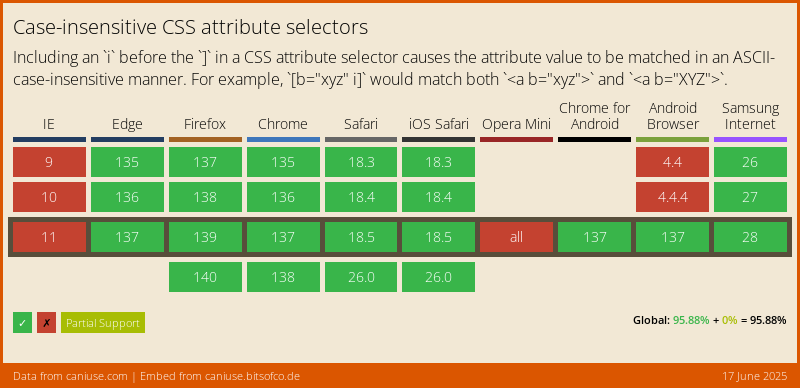 Case-insensitive CSS attribute selectors

Including an `i` before the `]` in a CSS attribute selector causes the attribute value to be matched in an ASCII-case-insensitive manner. For example, `[b="xyz" i]` would match both `<a b="xyz">` and `<a b="XYZ">`.

| IE | Edge | Firefox | Chrome | Safari | iOS Safari | Opera Mini | Chrome for Android | Android Browser | Samsung Internet |
|---|---|---|---|---|---|---|---|---|---|
| 9 | 135 | 137 | 135 | 18.3 | 18.3 | | | 4.4 | 26 |
| 10 | 136 | 138 | 136 | 18.4 | 18.4 | | | 4.4.4 | 27 |
| 11 | 137 | 139 | 137 | 18.5 | 18.5 | all | 137 | 137 | 28 |
| | | 140 | 138 | 26.0 | 26.0 | | | | |

✓ ✗ Partial Support

Global: 95.88% + 0% = 95.88%

Data from caniuse.com | Embed from caniuse.bitsofco.de

17 June 2025